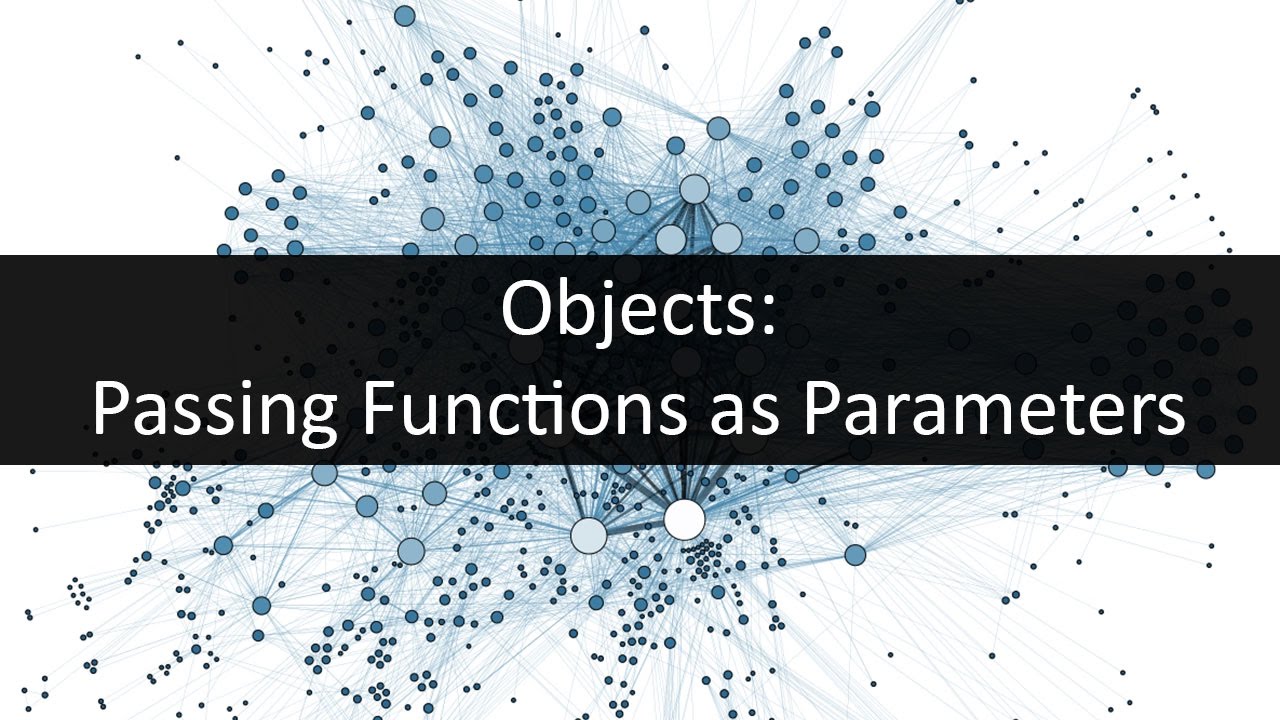 Objects:
Passing Functions as Parameters